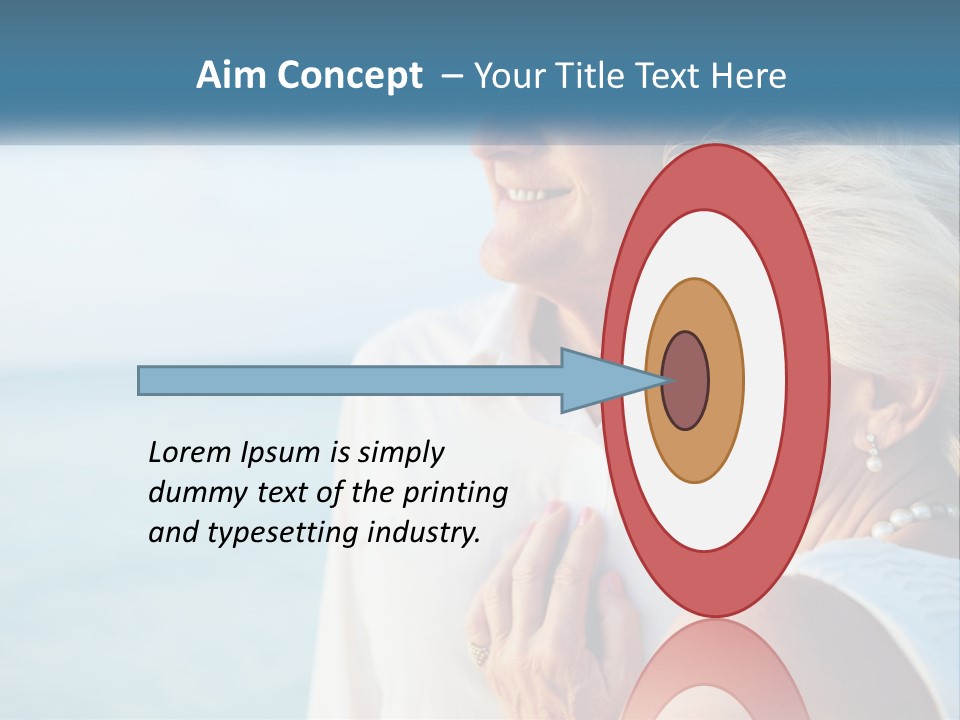 Aim Concept – Your Title Text Here

Lorem Ipsum is simply dummy text of the printing and typesetting industry.